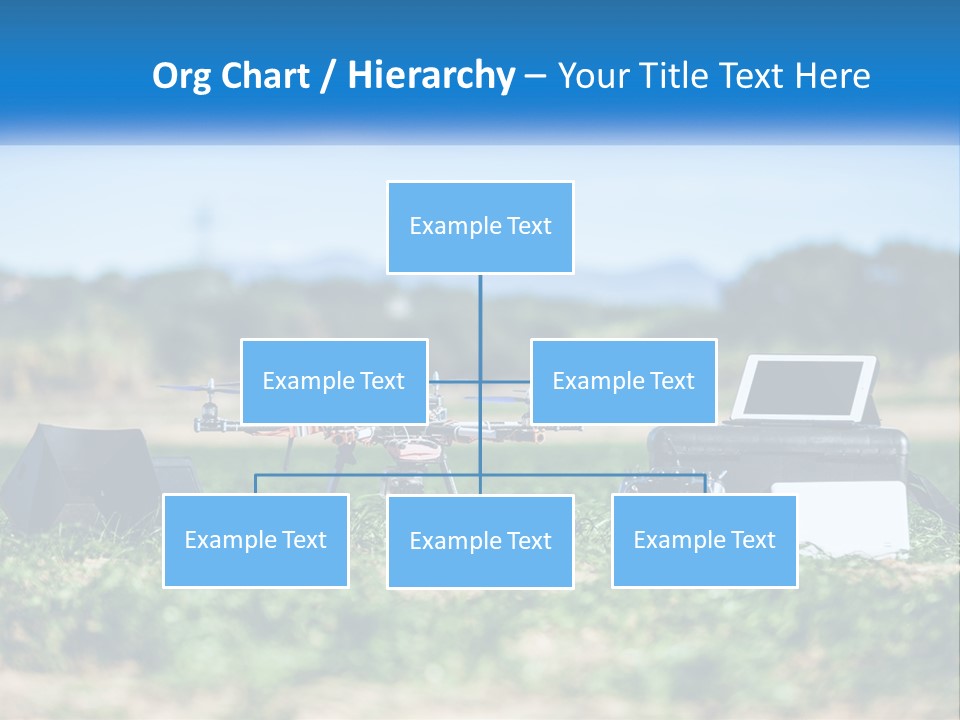 Org Chart / Hierarchy – Your Title Text Here

Example Text

Example Text

Example Text

Example Text

Example Text

Example Text